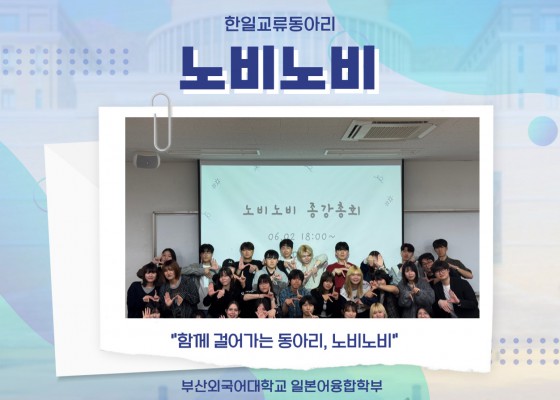 한일교류동아리

노비노비

노비노비 종강총회

06.02 18:00~

"함께 걸어가는 동아리, 노비노비"

부산외국어대학교 일본어융합학부